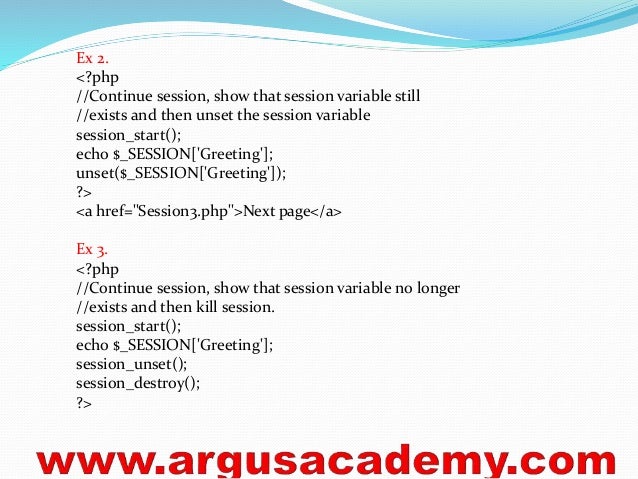 Ex 2.
<?php
//Continue session, show that session variable still
//exists and then unset the session variable
session_start();
echo $_SESSION['Greeting'];
unset($_SESSION['Greeting']);
?>
<a href="Session3.php">Next page</a>

Ex 3.
<?php
//Continue session, show that session variable no longer
//exists and then kill session.
session_start();
echo $_SESSION['Greeting'];
session_unset();
session_destroy();
?>

www.argusacademy.com